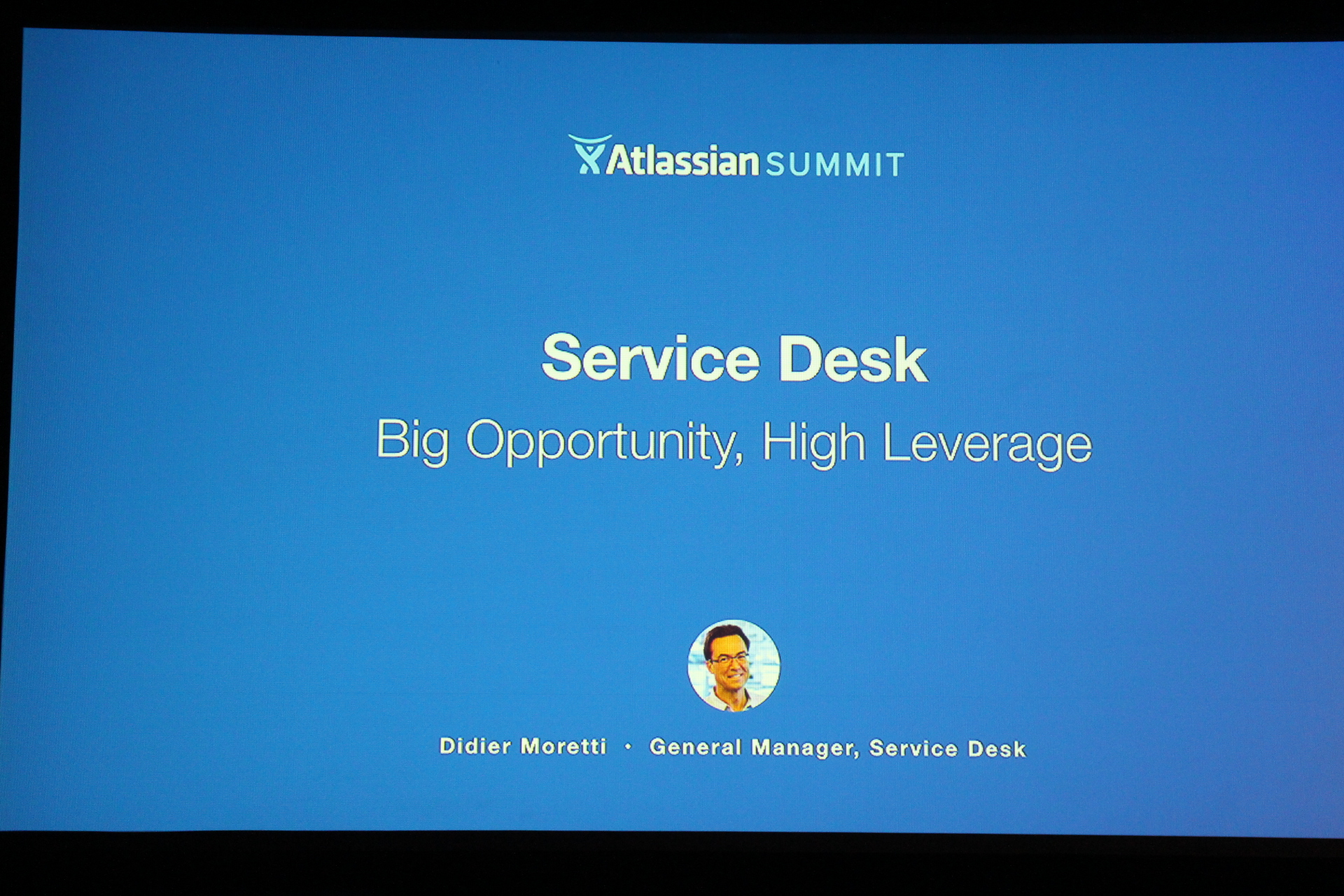 Atlassian SUMMIT

Service Desk

Big Opportunity, High Leverage

Didier Moretti • General Manager, Service Desk